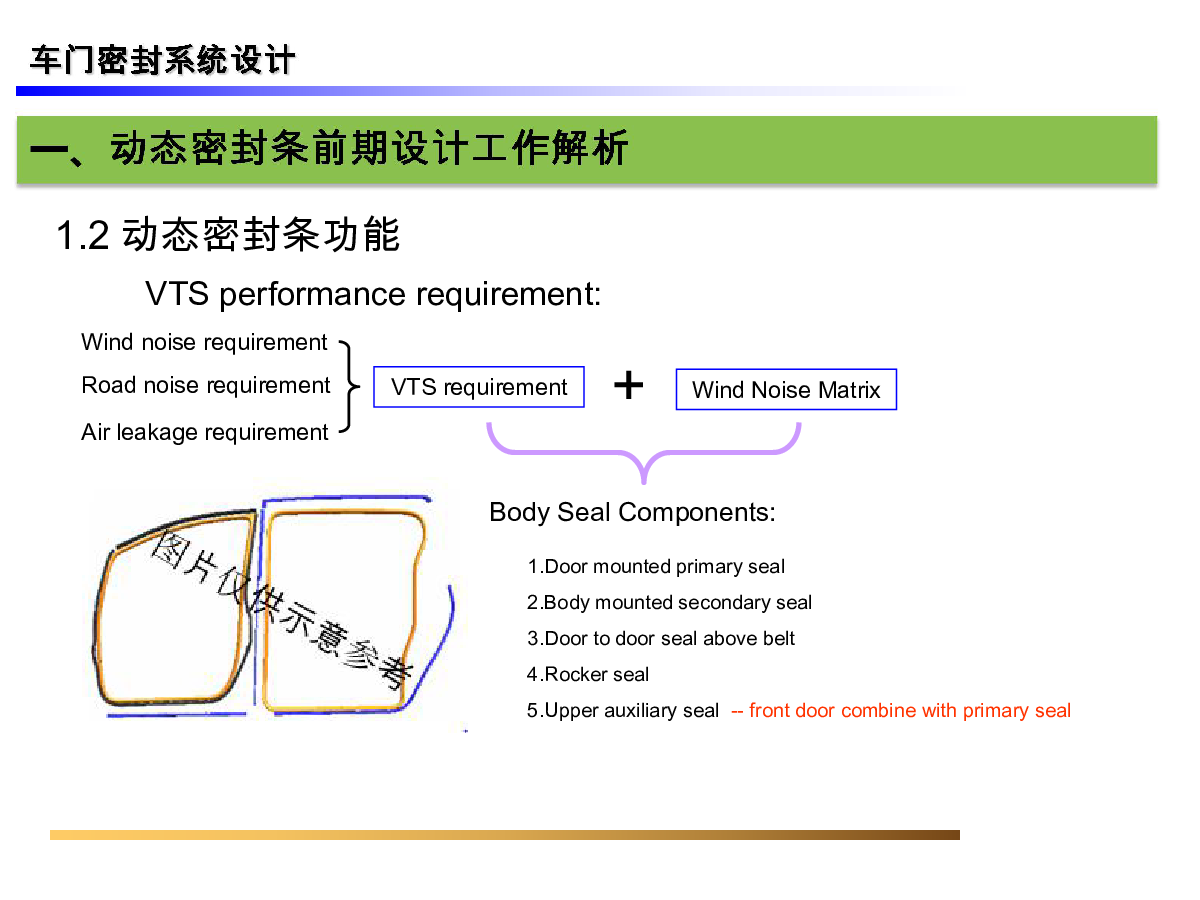 车门密封系统设计

一、动态密封条前期设计工作解析

1.2 动态密封条功能

VTS performance requirement:

Wind noise requirement
Road noise requirement
Air leakage requirement

VTS requirement + Wind Noise Matrix

图片仅供示意参考

Body Seal Components:

1.Door mounted primary seal
2.Body mounted secondary seal
3.Door to door seal above belt
4.Rocker seal
5.Upper auxiliary seal -- front door combine with primary seal